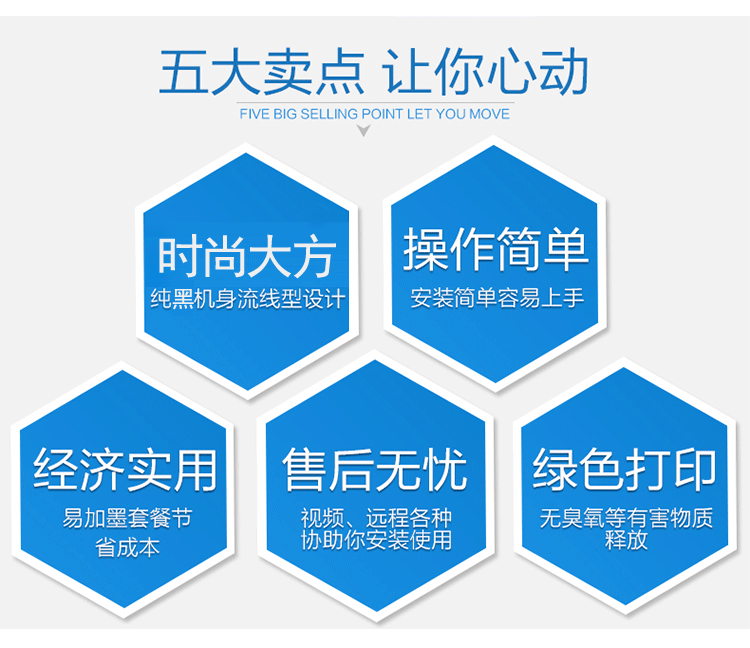 五大卖点 让你心动

FIVE BIG SELLING POINT LET YOU MOVE

时尚大方

纯黑机身流线型设计

操作简单

安装简单容易上手

经济实用

易加墨套餐节省成本

售后无忧

视频、远程各种协助你安装使用

绿色打印

无臭氧等有害物质释放